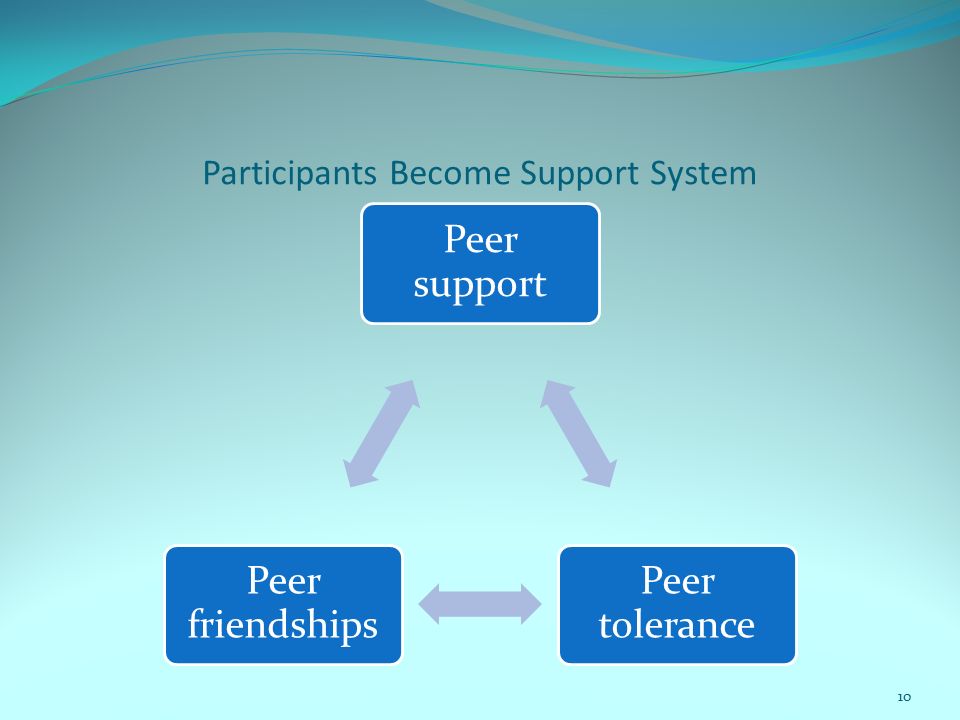 Participants Become Support System

Peer support

Peer friendships

Peer tolerance

10